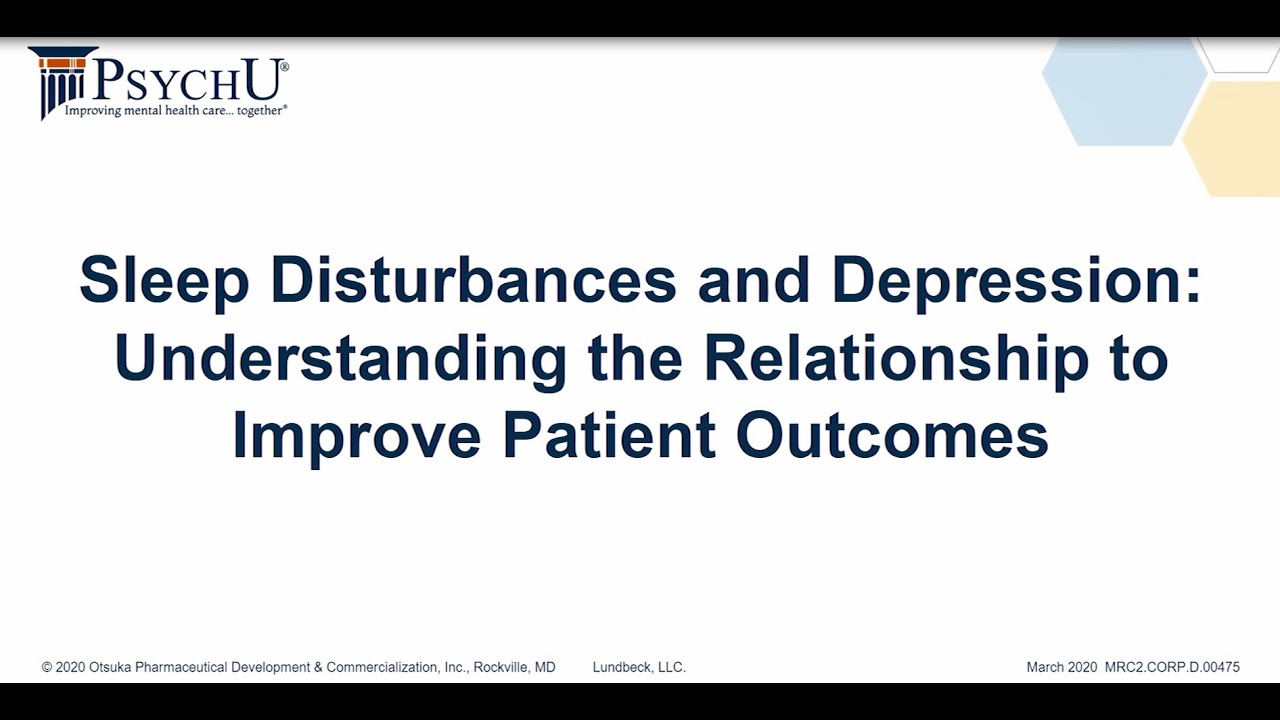 PSYCHU®
Improving mental health care... together®

Sleep Disturbances and Depression: Understanding the Relationship to Improve Patient Outcomes

© 2020 Otsuka Pharmaceutical Development & Commercialization, Inc., Rockville, MD Lundbeck, LLC.

March 2020 MRC2.CORP.D.00475